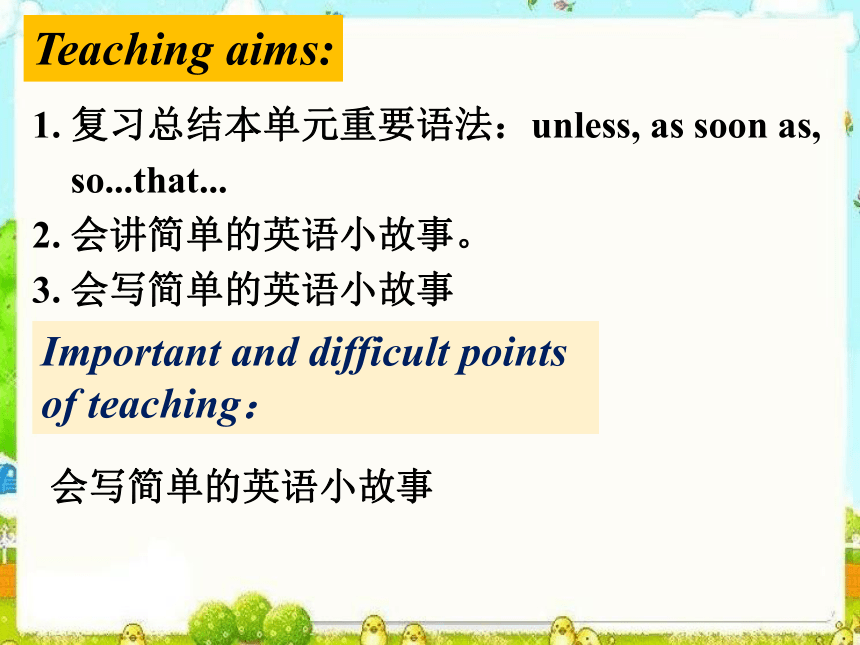 Teaching aims:

1. 复习总结本单元重要语法：unless, as soon as, so...that...

2. 会讲简单的英语小故事。

3. 会写简单的英语小故事

Important and difficult points of teaching：

会写简单的英语小故事